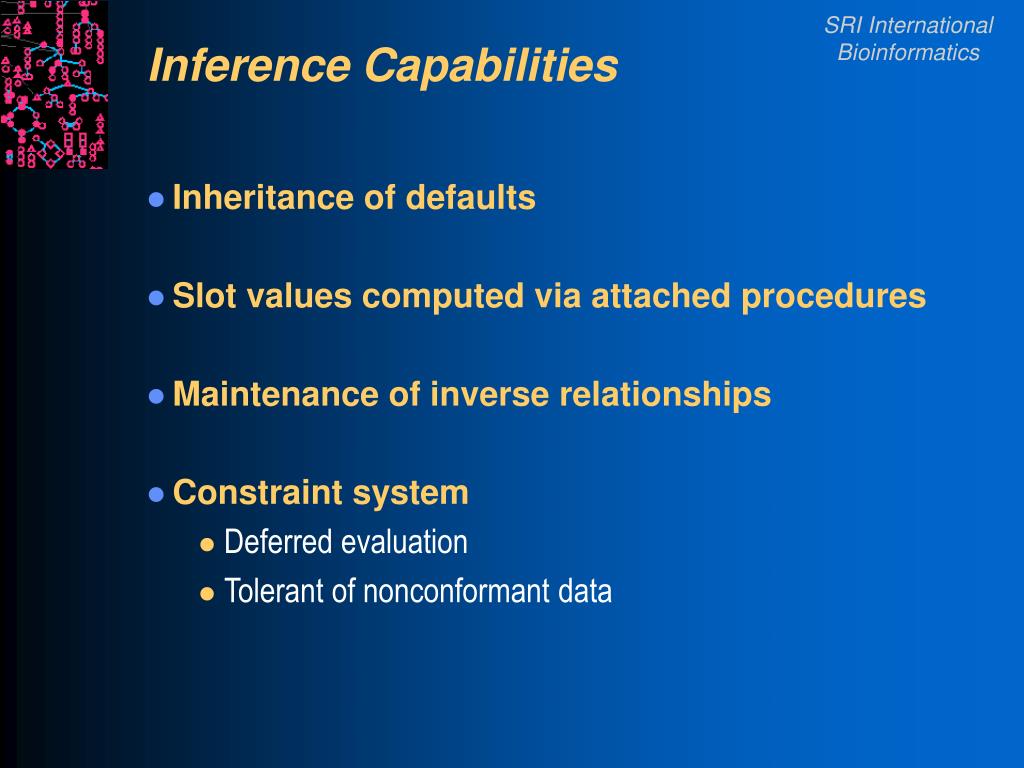 SRI International
Bioinformatics

Inference Capabilities

- Inheritance of defaults
- Slot values computed via attached procedures
- Maintenance of inverse relationships
- Constraint system
  - Deferred evaluation
  - Tolerant of nonconformant data